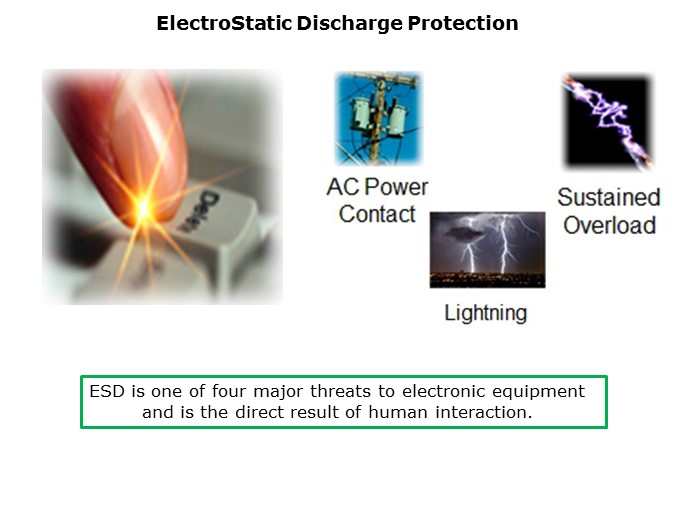 ElectroStatic Discharge Protection

Delete

AC Power Contact

Sustained Overload

Lightning

ESD is one of four major threats to electronic equipment and is the direct result of human interaction.